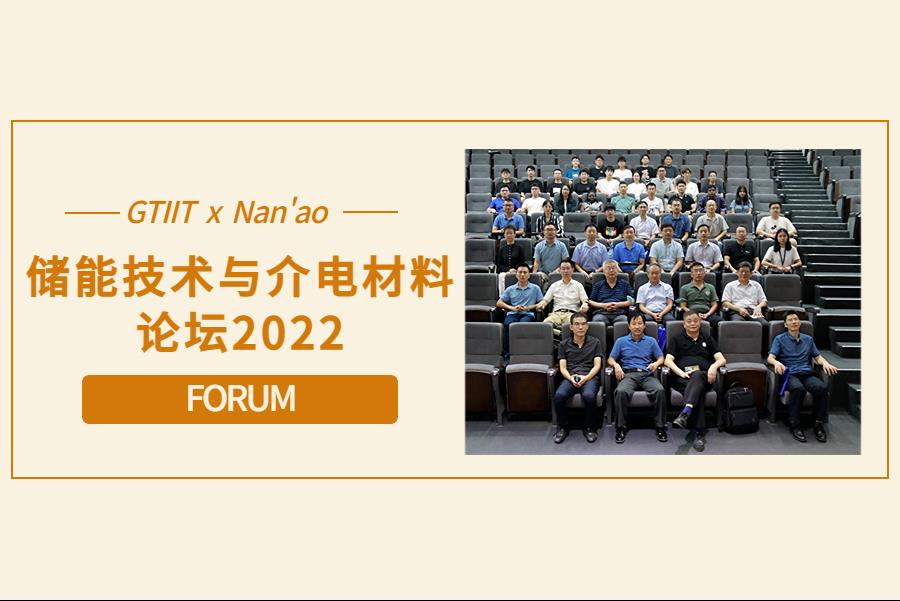 GTIIT x Nan'ao

储能技术与介电材料论坛2022

FORUM